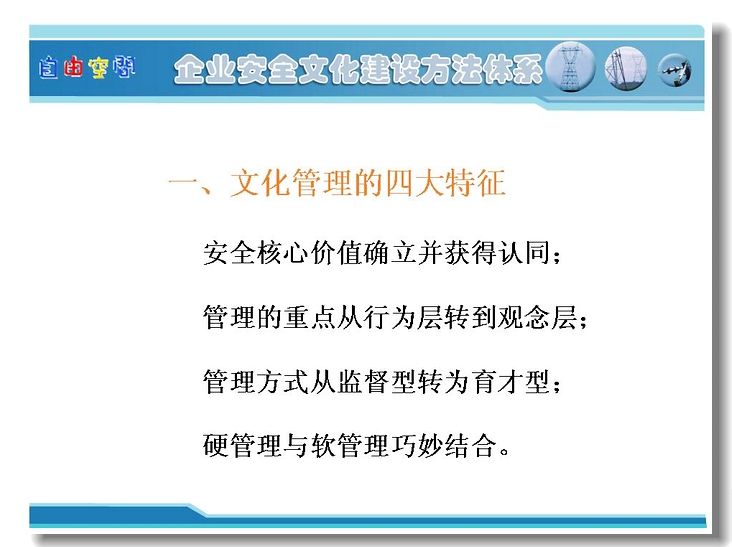 自由空间

企业安全文化建设方法体系

一、文化管理的四大特征

安全核心价值确立并获得认同；

管理的重点从行为层转到观念层；

管理方式从监督型转为育才型；

硬管理与软管理巧妙结合。